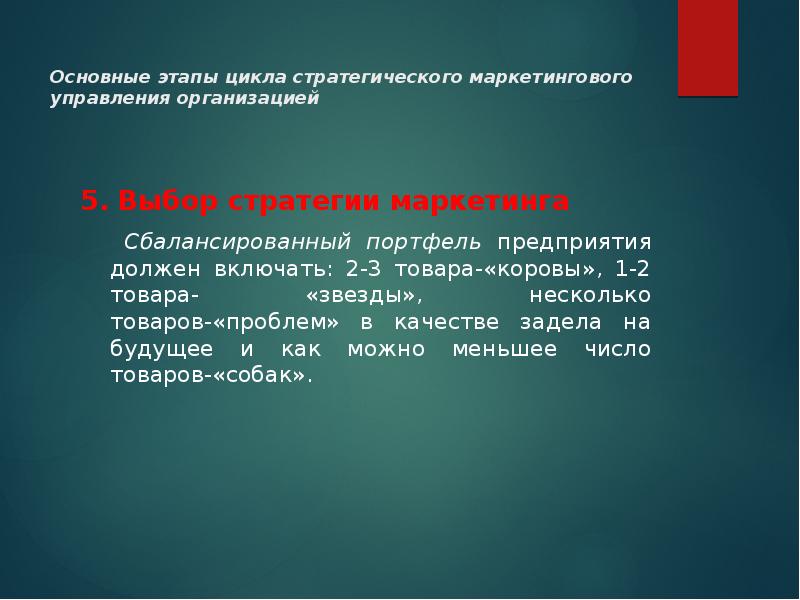 Основные этапы цикла стратегического маркетингового управления организацией

5. Выбор стратегии маркетинга

Сбалансированный портфель предприятия должен включать: 2-3 товара-«коровы», 1-2 товара- «звезды», несколько товаров-«проблем» в качестве задела на будущее и как можно меньшее число товаров-«собак».